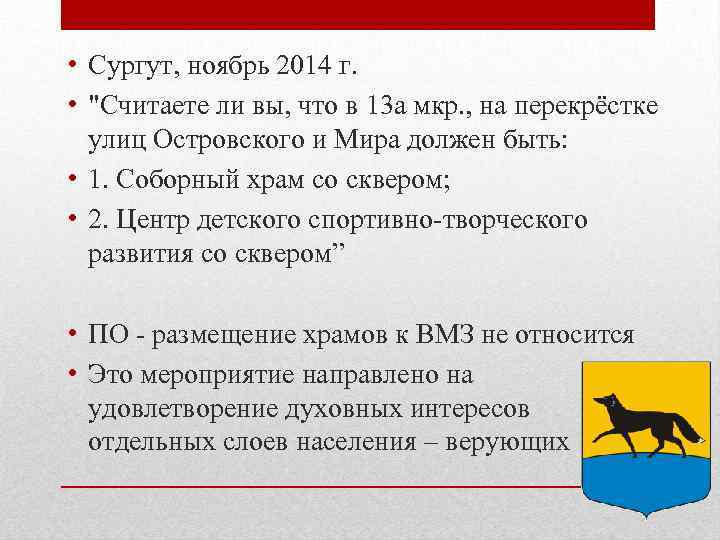 • Сургут, ноябрь 2014 г.
• "Считаете ли вы, что в 13а мкр., на перекрёстке улиц Островского и Мира должен быть:
• 1. Соборный храм со сквером;
• 2. Центр детского спортивно-творческого развития со сквером”

• ПО - размещение храмов к ВМЗ не относится
• Это мероприятие направлено на удовлетворение духовных интересов отдельных слоев населения – верующих